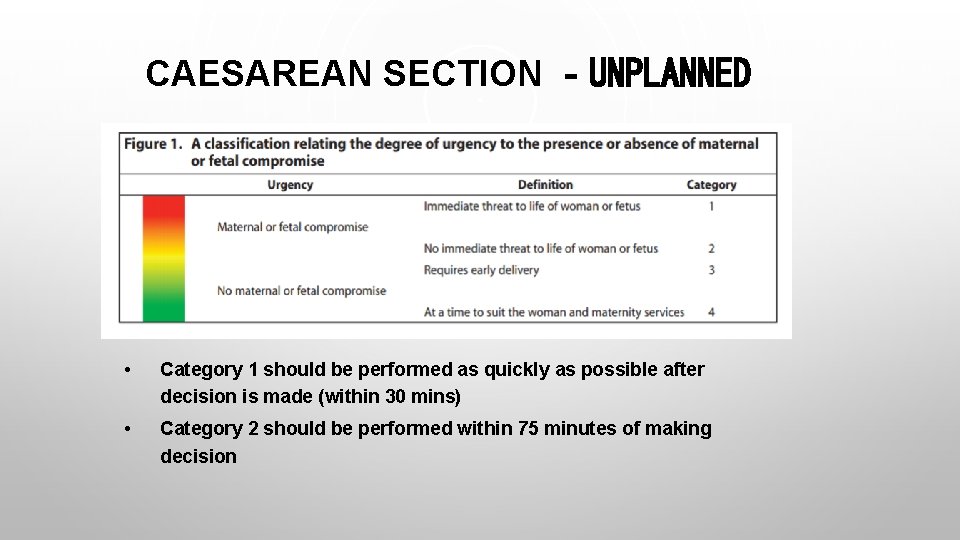 CAESAREAN SECTION - UNPLANNED

Figure 1. A classification relating the degree of urgency to the presence or absence of maternal or fetal compromise

| Urgency | Definition | Category |
|---|---|---|
| Maternal or fetal compromise | Immediate threat to life of woman or fetus | 1 |
| | No immediate threat to life of woman or fetus | 2 |
| No maternal or fetal compromise | Requires early delivery | 3 |
| | At a time to suit the woman and maternity services | 4 |

• Category 1 should be performed as quickly as possible after decision is made (within 30 mins)

• Category 2 should be performed within 75 minutes of making decision